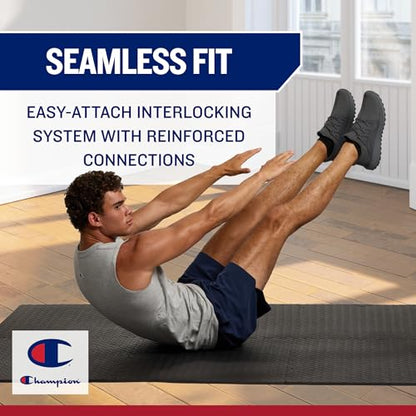 SEAMLESS FIT

EASY-ATTACH INTERLOCKING SYSTEM WITH REINFORCED CONNECTIONS

Champion